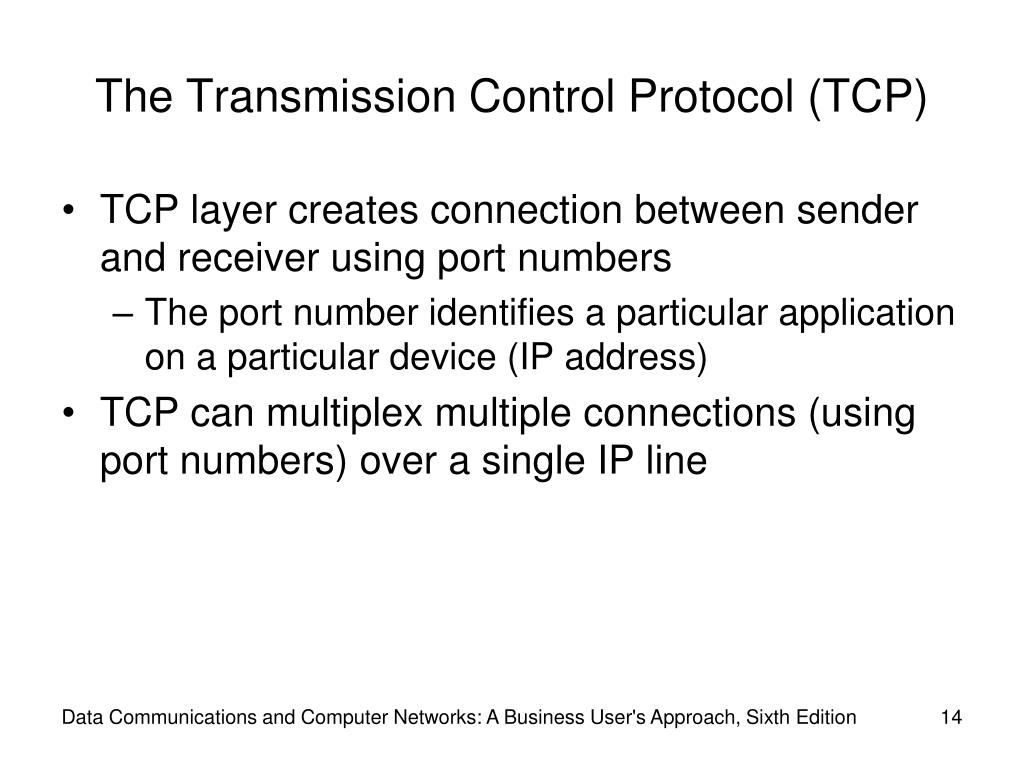 The Transmission Control Protocol (TCP)

• TCP layer creates connection between sender and receiver using port numbers

– The port number identifies a particular application on a particular device (IP address)

• TCP can multiplex multiple connections (using port numbers) over a single IP line

Data Communications and Computer Networks: A Business User's Approach, Sixth Edition

14